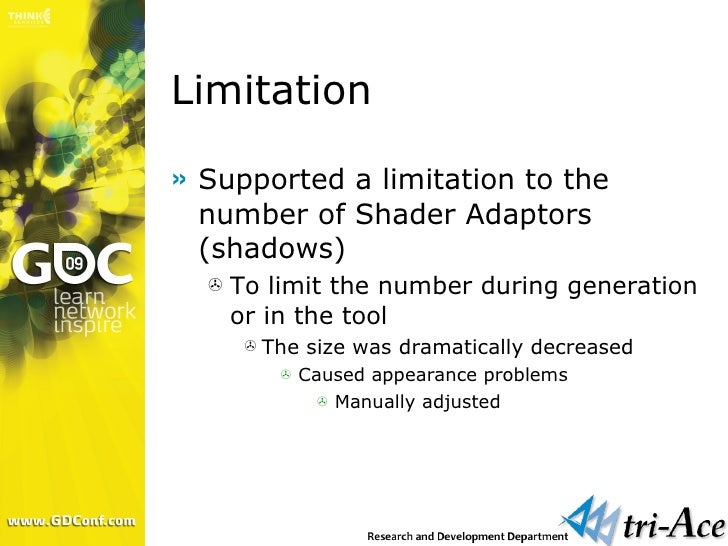 THINK SERVICES

GDC 09
learn
network
inspire

www.GDConf.com

Limitation

» Supported a limitation to the number of Shader Adaptors (shadows)
To limit the number during generation or in the tool
The size was dramatically decreased
Caused appearance problems
Manually adjusted

Research and Development Department
tri-Ace